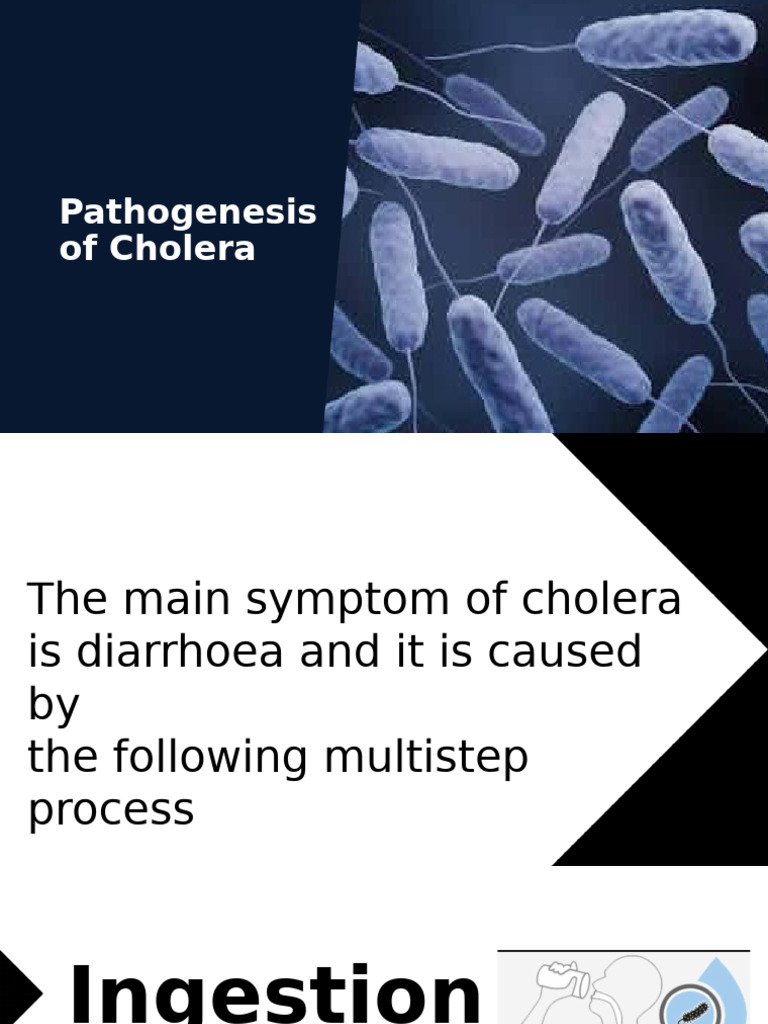 Pathogenesis of Cholera

The main symptom of cholera is diarrhoea and it is caused by
the following multistep process

Ingestion